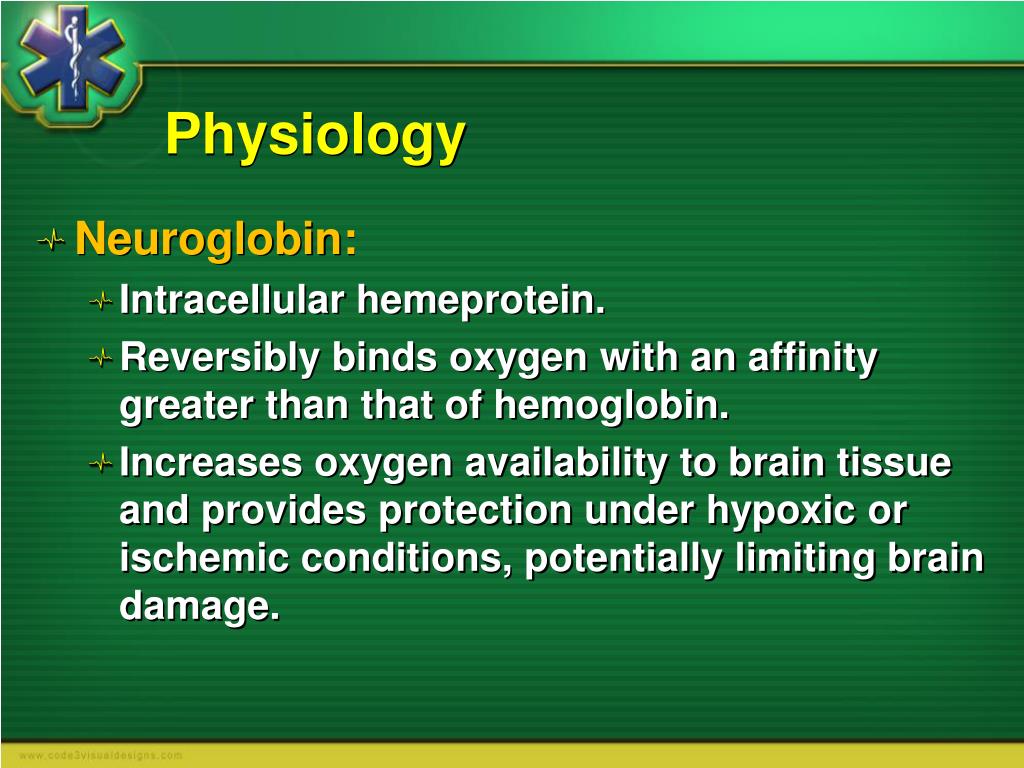 Physiology

Neuroglobin:

Intracellular hemeprotein.

Reversibly binds oxygen with an affinity greater than that of hemoglobin.

Increases oxygen availability to brain tissue and provides protection under hypoxic or ischemic conditions, potentially limiting brain damage.

www.code3visualdesigns.com